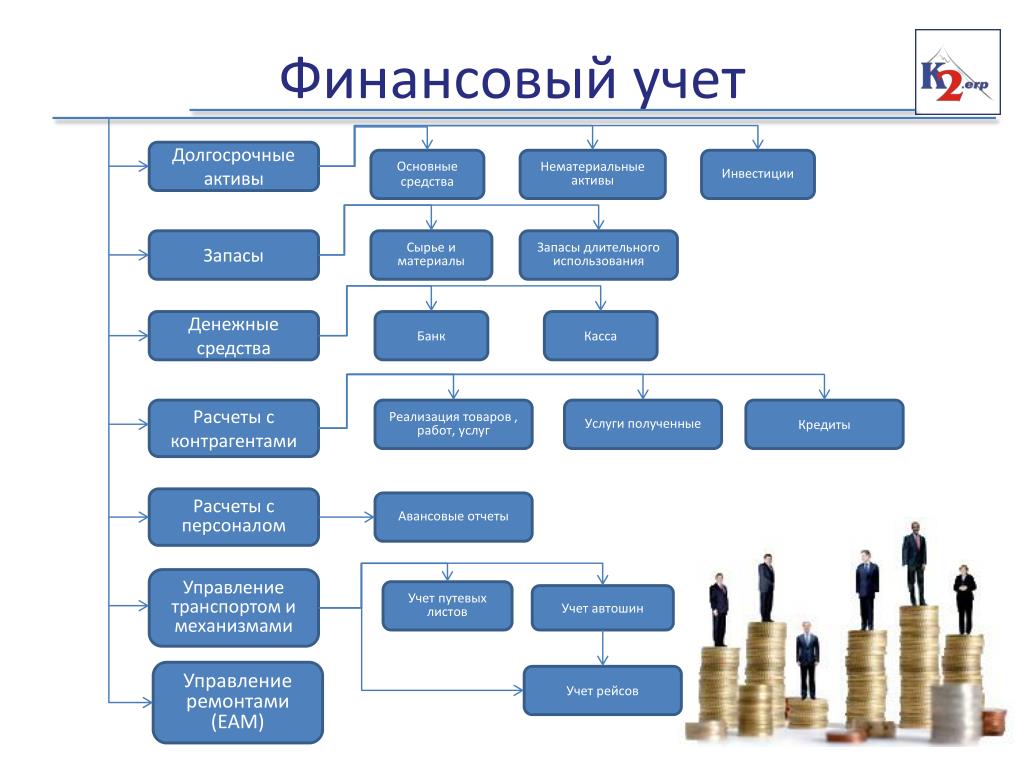 Финансовый учет

K2.erp

Долгосрочные активы

Основные средства

Нематериальные активы

Инвестиции

Запасы

Сырье и материалы

Запасы длительного использования

Денежные средства

Банк

Касса

Расчеты с контрагентами

Реализация товаров , работ, услуг

Услуги полученные

Кредиты

Расчеты с персоналом

Авансовые отчеты

Управление транспортом и механизмами

Учет путевых листов

Учет автошин

Учет рейсов

Управление ремонтами (EAM)